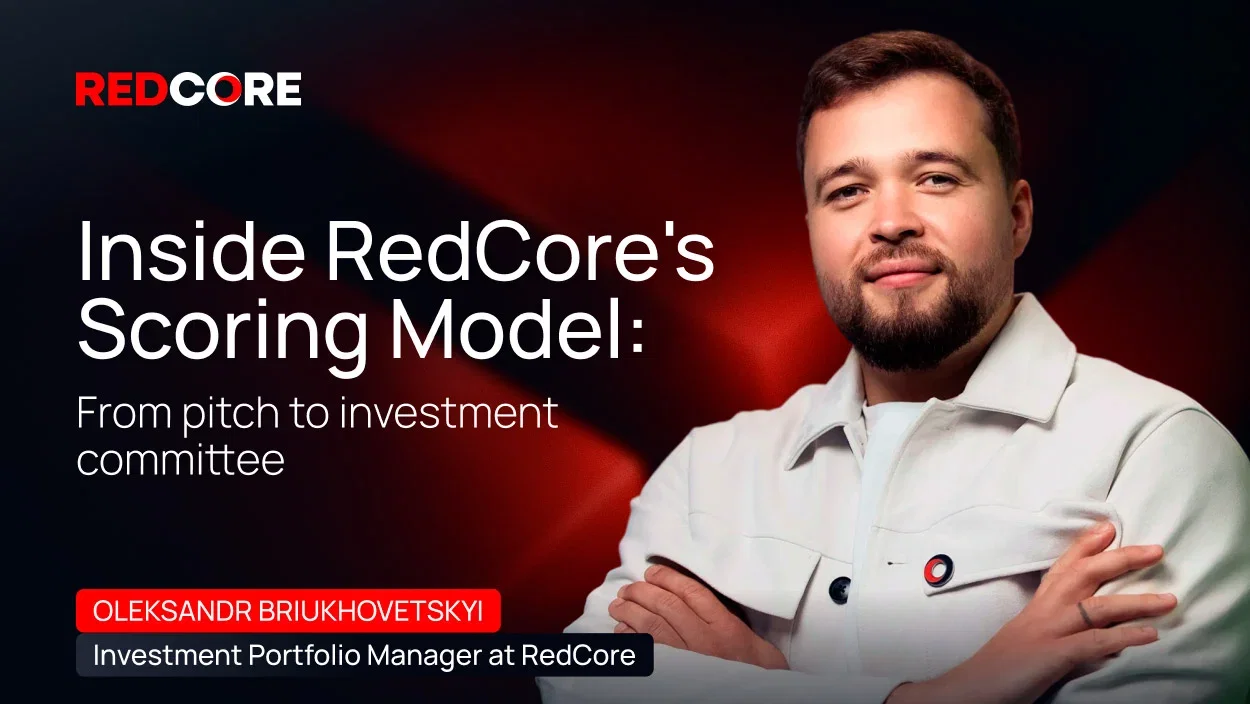 REDCORE

Inside RedCore's Scoring Model:

From pitch to investment committee

OLEKSANDR BRIUKHOVETSKYI

Investment Portfolio Manager at RedCore